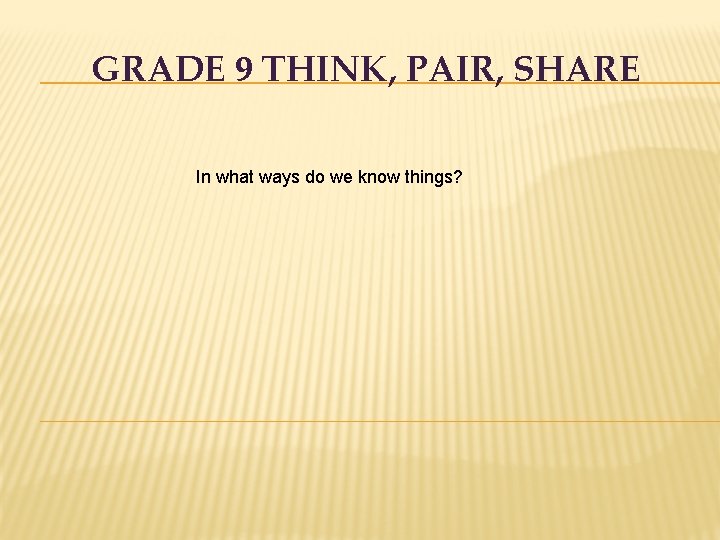 GRADE 9 THINK, PAIR, SHARE

In what ways do we know things?